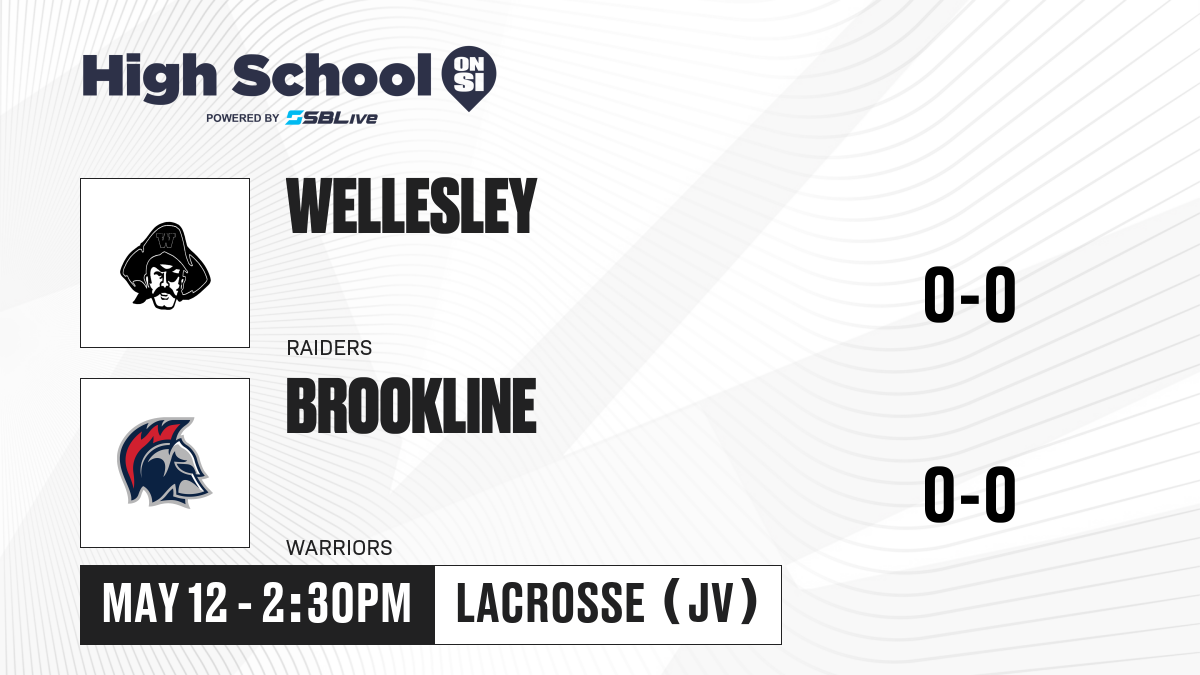 High School ON SI
POWERED BY SBLive

WELLESLEY

RAIDERS

0-0

BROOKLINE

WARRIORS

0-0

MAY 12 - 2:30PM
LACROSSE (JV)